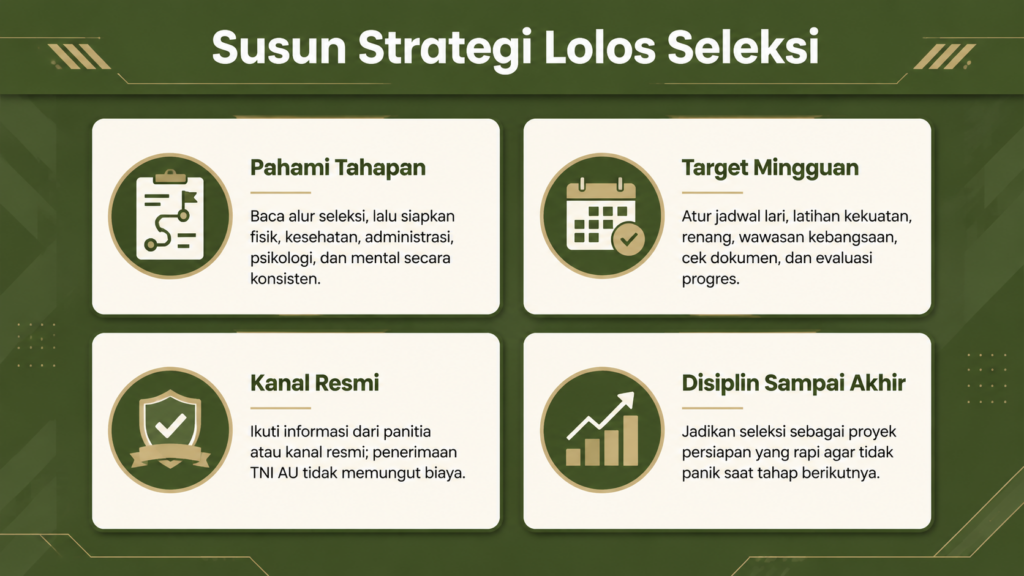 Susun Strategi Lolos Seleksi

Pahami Tahapan

Baca alur seleksi, lalu siapkan fisik, kesehatan, administrasi, psikologi, dan mental secara konsisten.

Target Mingguan

Atur jadwal lari, latihan kekuatan, renang, wawasan kebangsaan, cek dokumen, dan evaluasi progres.

Kanal Resmi

Ikuti informasi dari panitia atau kanal resmi; penerimaan TNI AU tidak memungut biaya.

Disiplin Sampai Akhir

Jadikan seleksi sebagai proyek persiapan yang rapi agar tidak panik saat tahap berikutnya.